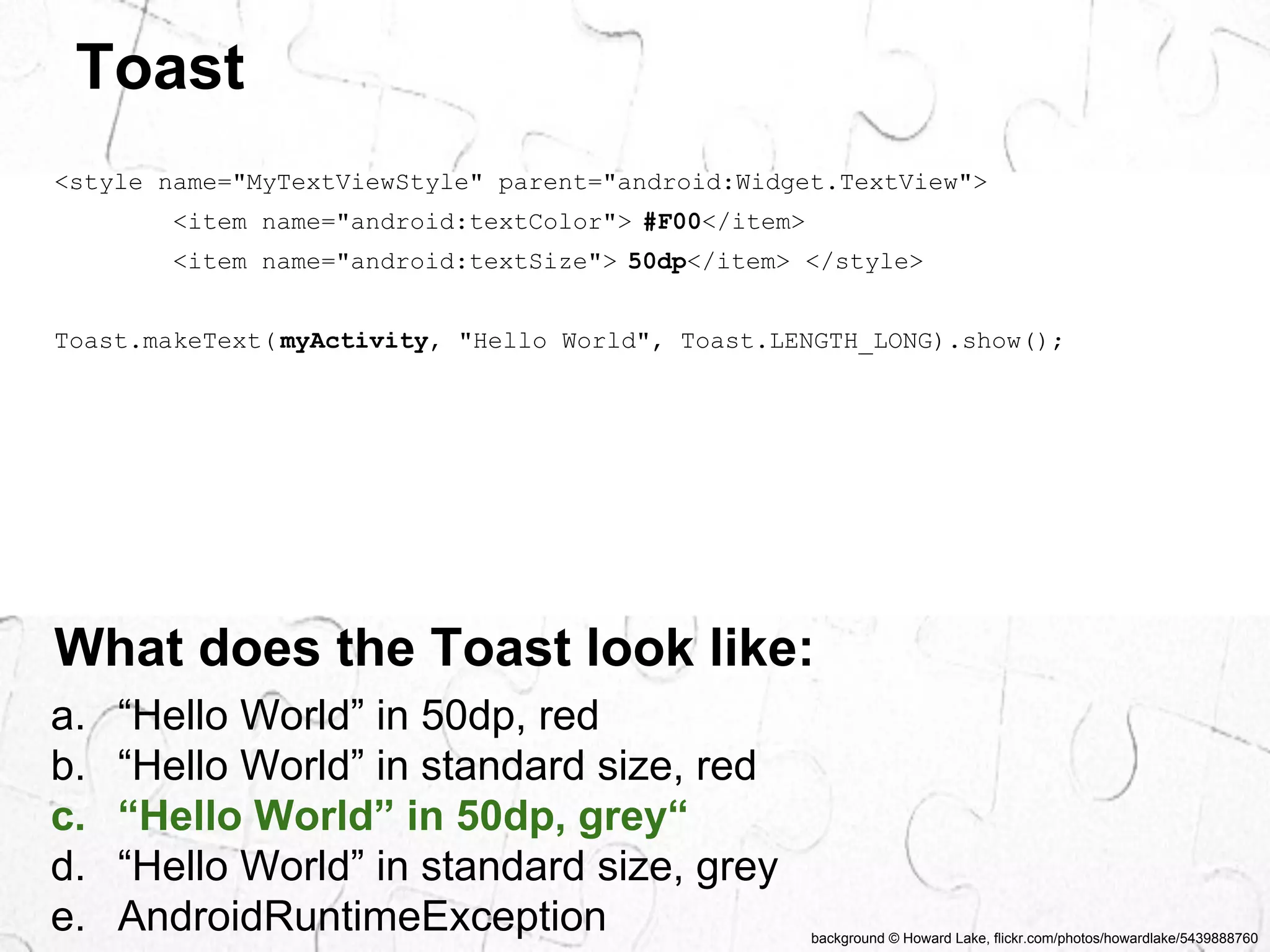 Toast

<style name="MyTextViewStyle" parent="android:Widget.TextView">
<item name="android:textColor"> #F00</item>
<item name="android:textSize"> 50dp</item> </style>

Toast.makeText(myActivity, "Hello World", Toast.LENGTH_LONG).show();

What does the Toast look like:

a. “Hello World” in 50dp, red
b. “Hello World” in standard size, red
c. “Hello World” in 50dp, grey“
d. “Hello World” in standard size, grey
e. AndroidRuntimeException

background © Howard Lake, flickr.com/photos/howardlake/5439888760